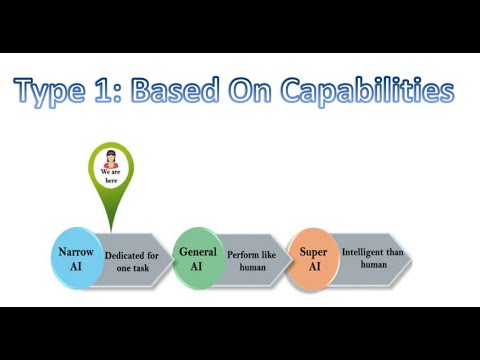 Type 1: Based On Capabilities

We are here

Narrow AI

Dedicated for one task

General AI

Perform like human

Super AI

Intelligent than human